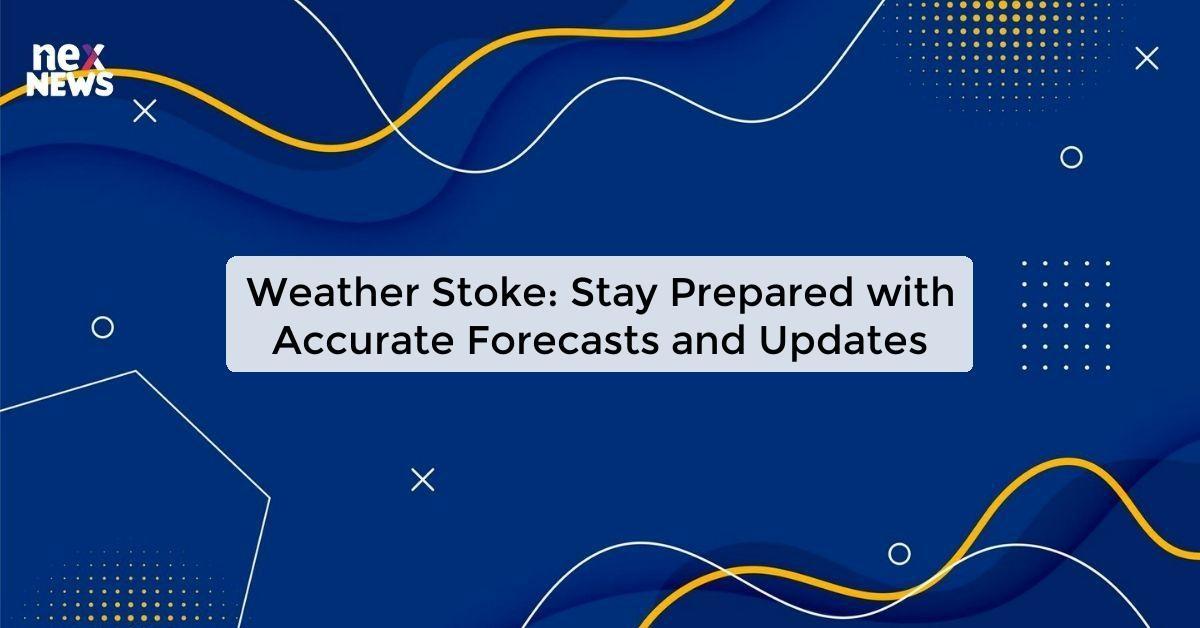 nex
NEWS

Weather Stoke: Stay Prepared with Accurate Forecasts and Updates